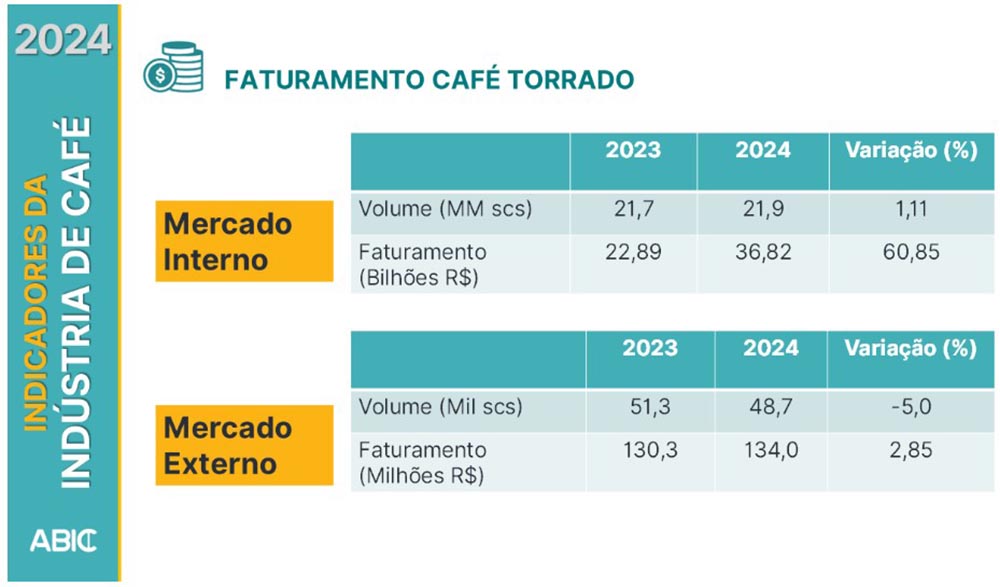 2024

INDICADORES DA
INDÚSTRIA DE CAFÉ

ABIC

FATURAMENTO CAFÉ TORRADO

Mercado Interno

| | 2023 | 2024 | Variação (%) |
|---|---|---|---|
| Volume (MM scs) | 21,7 | 21,9 | 1,11 |
| Faturamento (Bilhões R$) | 22,89 | 36,82 | 60,85 |

Mercado Externo

| | 2023 | 2024 | Variação (%) |
|---|---|---|---|
| Volume (Mil scs) | 51,3 | 48,7 | -5,0 |
| Faturamento (Milhões R$) | 130,3 | 134,0 | 2,85 |